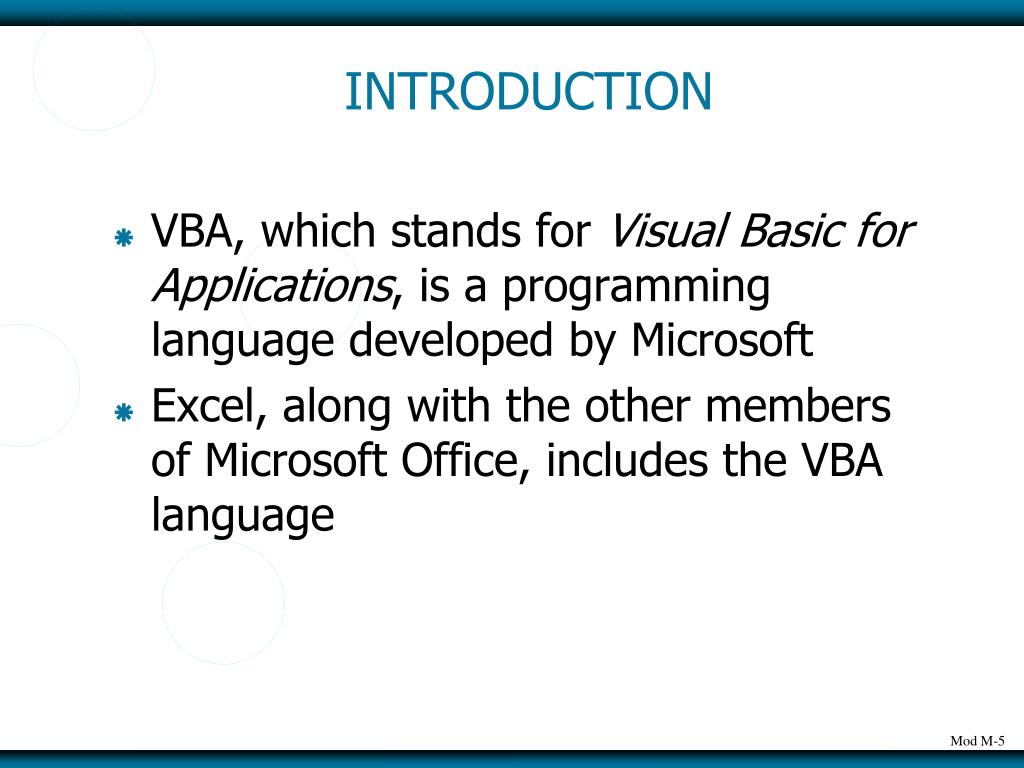 INTRODUCTION

VBA, which stands for Visual Basic for Applications, is a programming language developed by Microsoft

Excel, along with the other members of Microsoft Office, includes the VBA language

Mod M-5